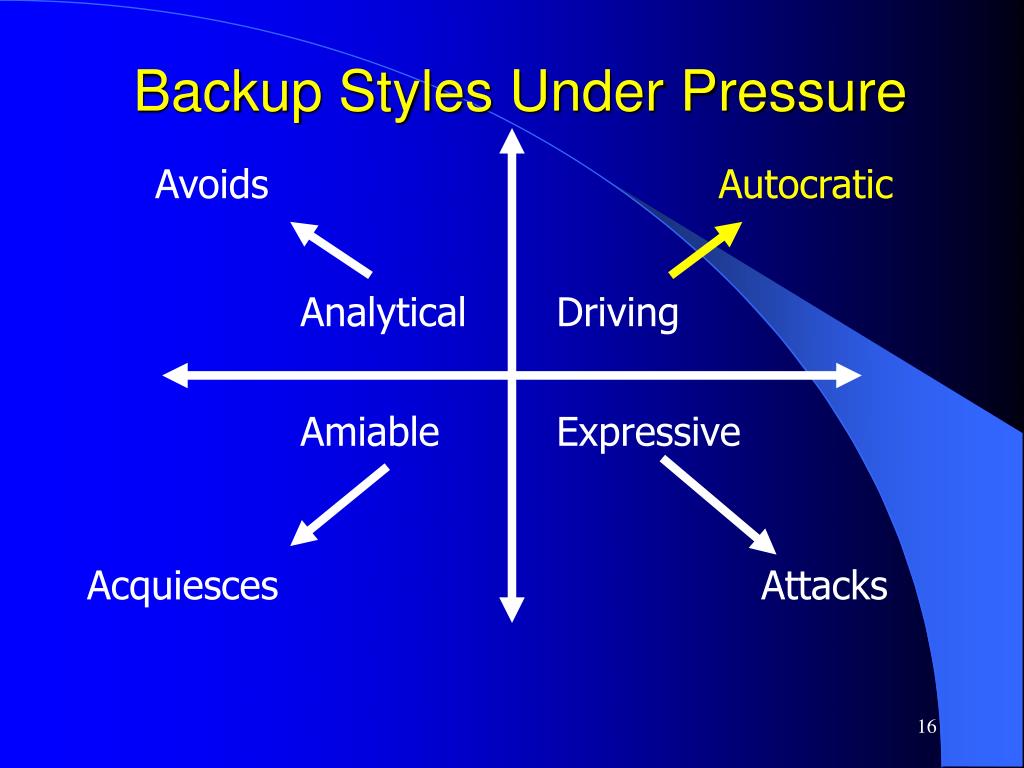 Backup Styles Under Pressure

Avoids

Autocratic

Analytical

Driving

Amiable

Expressive

Acquiesces

Attacks

16